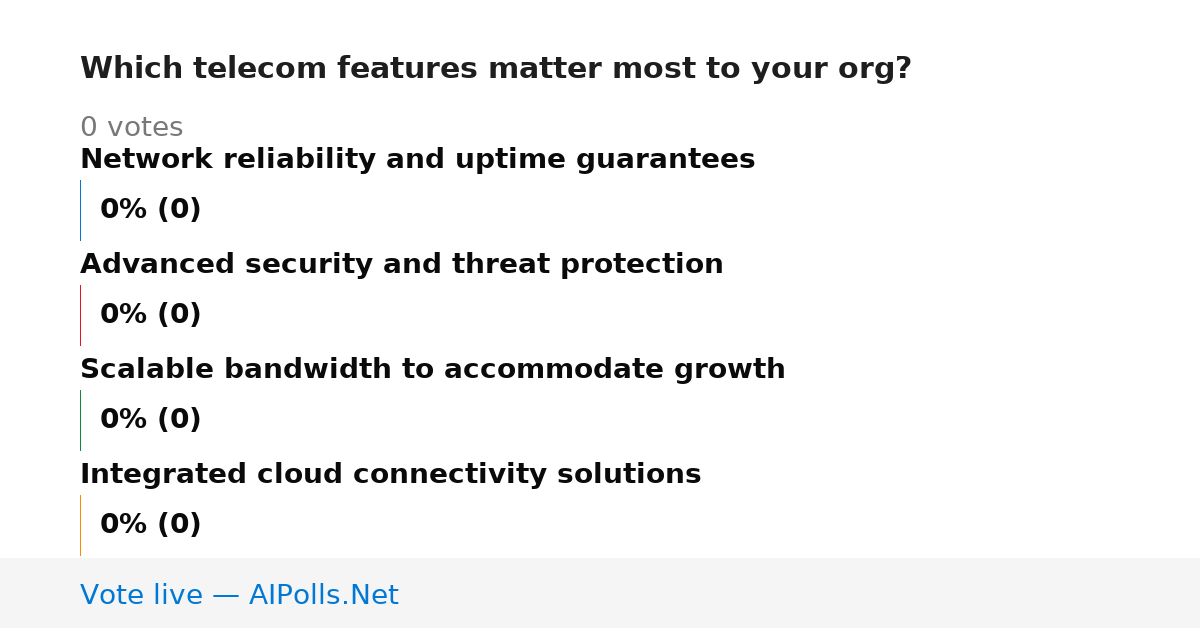 Which telecom features matter most to your org?

0 votes

Network reliability and uptime guarantees

0% (0)

Advanced security and threat protection

0% (0)

Scalable bandwidth to accommodate growth

0% (0)

Integrated cloud connectivity solutions

0% (0)

Vote live — AIPolls.Net